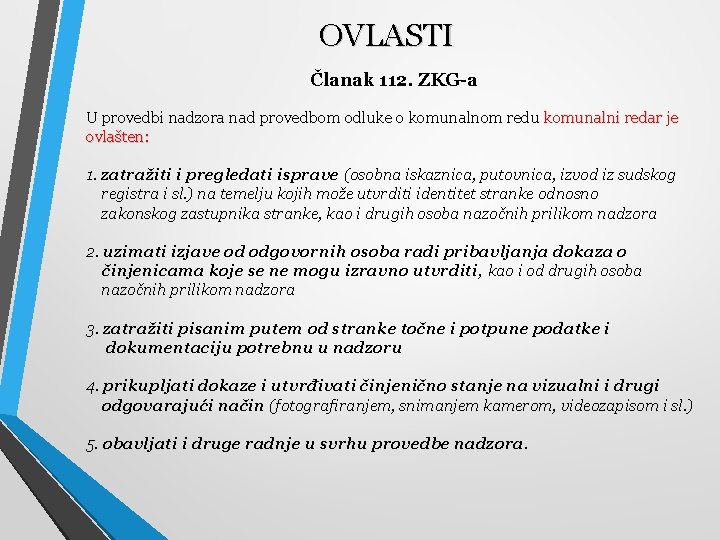 OVLASTI

Članak 112. ZKG-a

U provedbi nadzora nad provedbom odluke o komunalnom redu komunalni redar je ovlašten:

1. zatražiti i pregledati isprave (osobna iskaznica, putovnica, izvod iz sudskog registra i sl.) na temelju kojih može utvrditi identitet stranke odnosno zakonskog zastupnika stranke, kao i drugih osoba nazočnih prilikom nadzora

2. uzimati izjave od odgovornih osoba radi pribavljanja dokaza o činjenicama koje se ne mogu izravno utvrditi, kao i od drugih osoba nazočnih prilikom nadzora

3. zatražiti pisanim putem od stranke točne i potpune podatke i dokumentaciju potrebnu u nadzoru

4. prikupljati dokaze i utvrđivati činjenično stanje na vizualni i drugi odgovarajući način (fotografiranjem, snimanjem kamerom, videozapisom i sl.)

5. obavljati i druge radnje u svrhu provedbe nadzora.